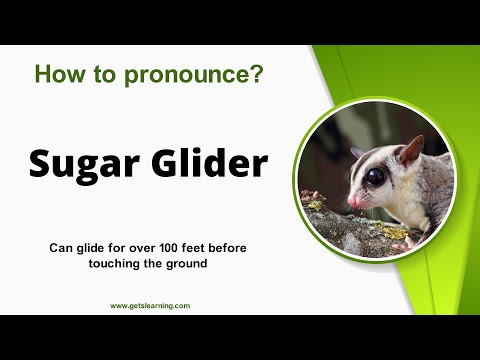 How to pronounce?

Sugar Glider

Can glide for over 100 feet before touching the ground

www.getslearning.com